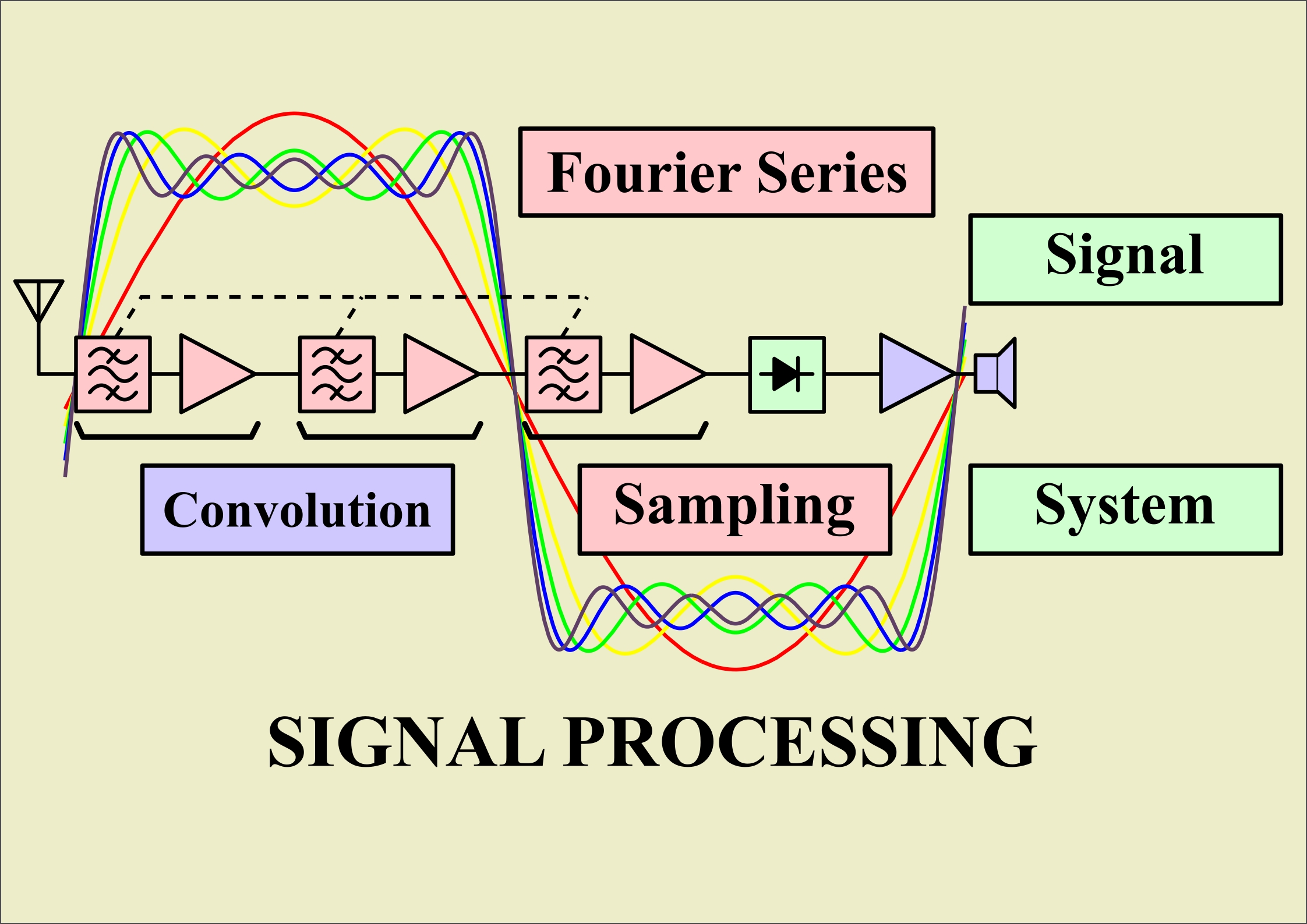 Fourier Series

Signal

Convolution

Sampling

System

SIGNAL PROCESSING